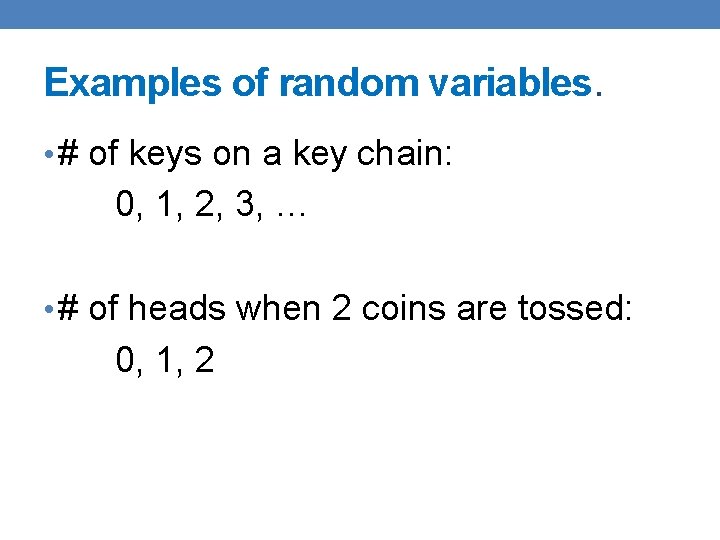 Examples of random variables.

• # of keys on a key chain:

0, 1, 2, 3, …

• # of heads when 2 coins are tossed:

0, 1, 2